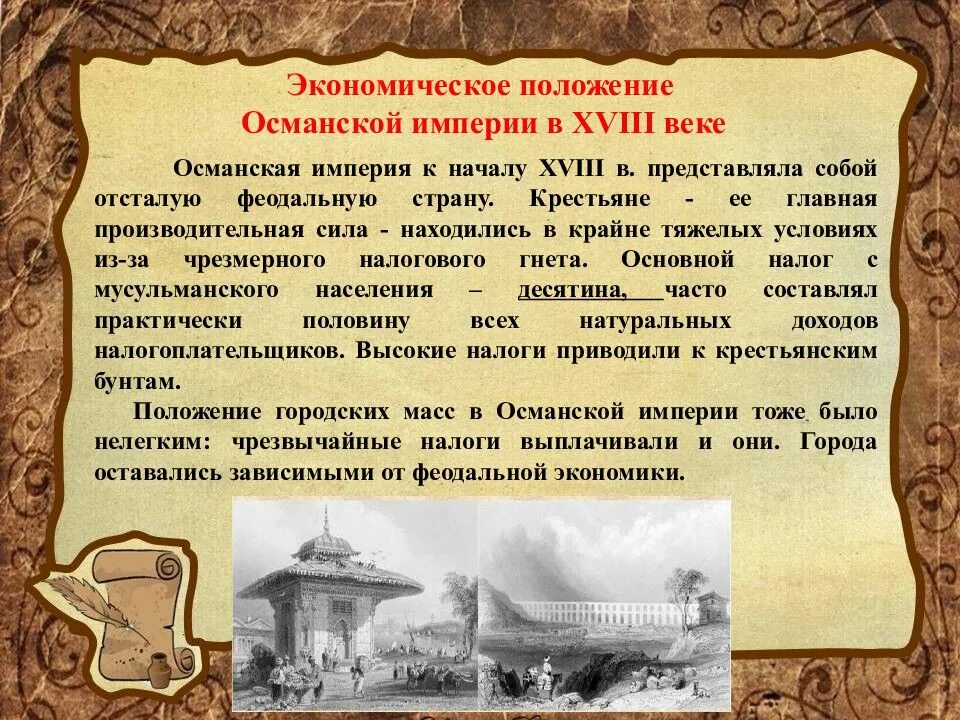 Экономическое положение
Османской империи в XVIII веке

Османская империя к началу XVIII в. представляла собой отсталую феодальную страну. Крестьяне - ее главная производительная сила - находились в крайне тяжелых условиях из-за чрезмерного налогового гнета. Основной налог с мусульманского населения – десятина, часто составлял практически половину всех натуральных доходов налогоплательщиков. Высокие налоги приводили к крестьянским бунтам.

Положение городских масс в Османской империи тоже было нелегким: чрезвычайные налоги выплачивали и они. Города оставались зависимыми от феодальной экономики.